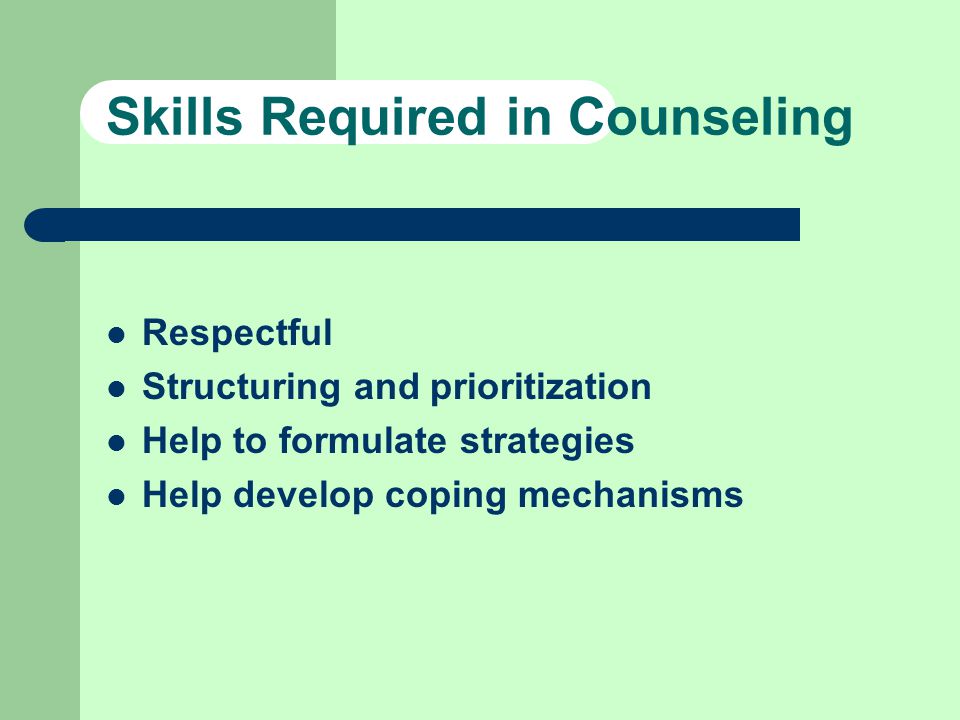 Skills Required in Counseling

- Respectful
- Structuring and prioritization
- Help to formulate strategies
- Help develop coping mechanisms